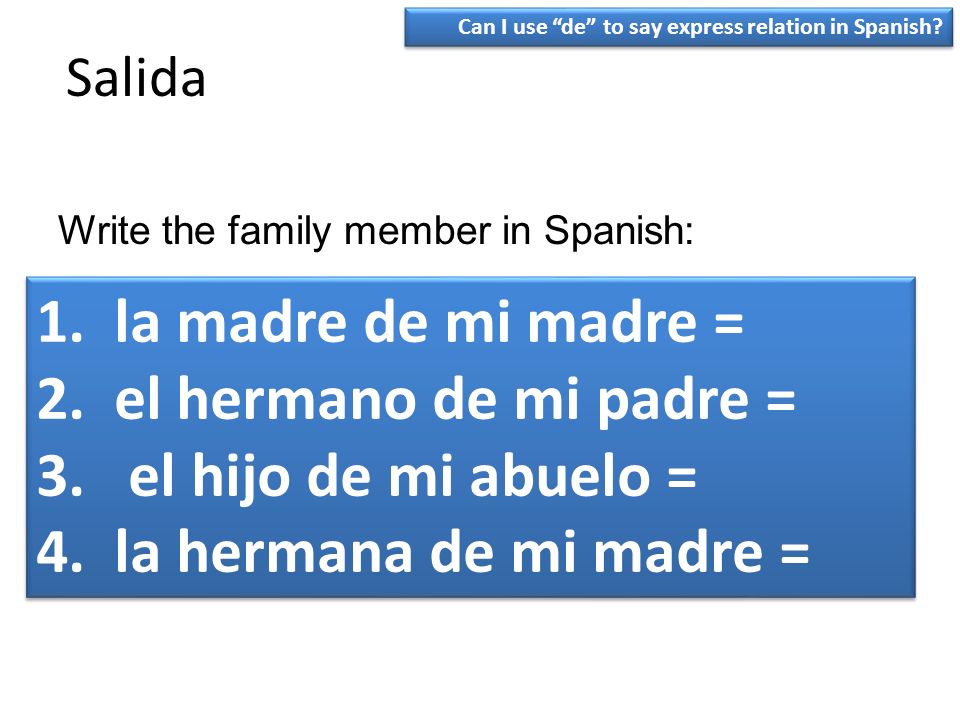 Can I use “de” to say express relation in Spanish?

Salida

Write the family member in Spanish:

1. la madre de mi madre =
2. el hermano de mi padre =
3. el hijo de mi abuelo =
4. la hermana de mi madre =